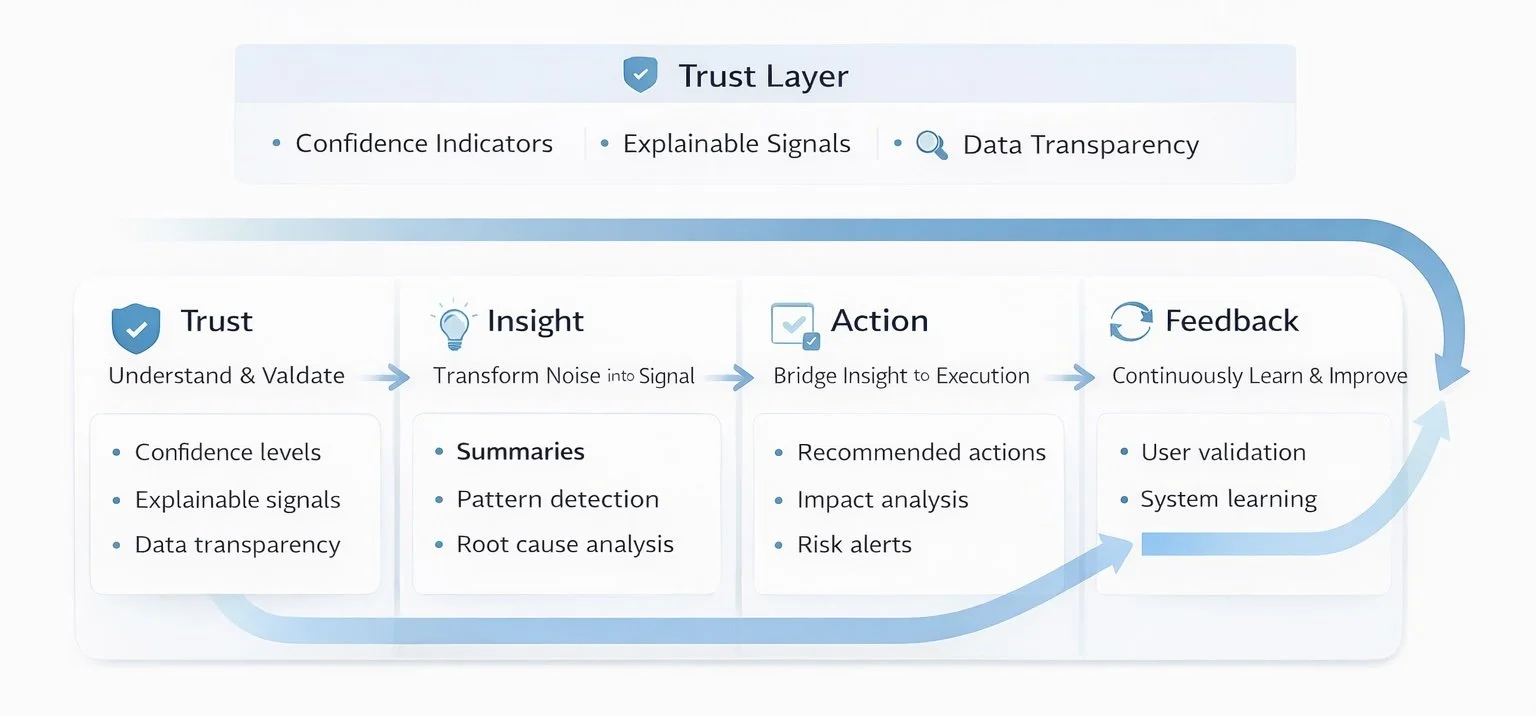 Trust Layer

• Confidence Indicators • Explainable Signals • Data Transparency

Trust
Understand & Valdate

• Confidence levels
• Explainable signals
• Data transparency

Insight
Transform Noise into Signal

• Summaries
• Pattern detection
• Root cause analysis

Action
Bridge Insight to Execution

• Recommended actions
• Impact analysis
• Risk alerts

Feedback
Continuously Learn & Improve

• User validation
• System learning